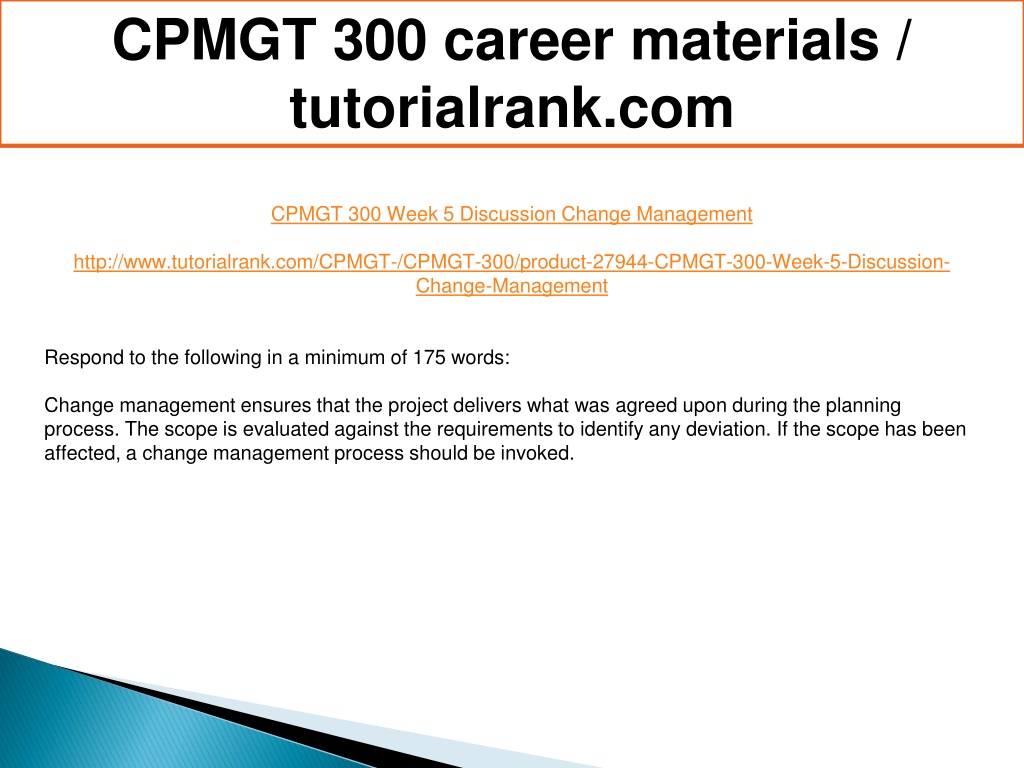 CPMGT 300 career materials / tutorialrank.com

CPMGT 300 Week 5 Discussion Change Management

http://www.tutorialrank.com/CPMGT-/CPMGT-300/product-27944-CPMGT-300-Week-5-Discussion-Change-Management

Respond to the following in a minimum of 175 words:

Change management ensures that the project delivers what was agreed upon during the planning process. The scope is evaluated against the requirements to identify any deviation. If the scope has been affected, a change management process should be invoked.